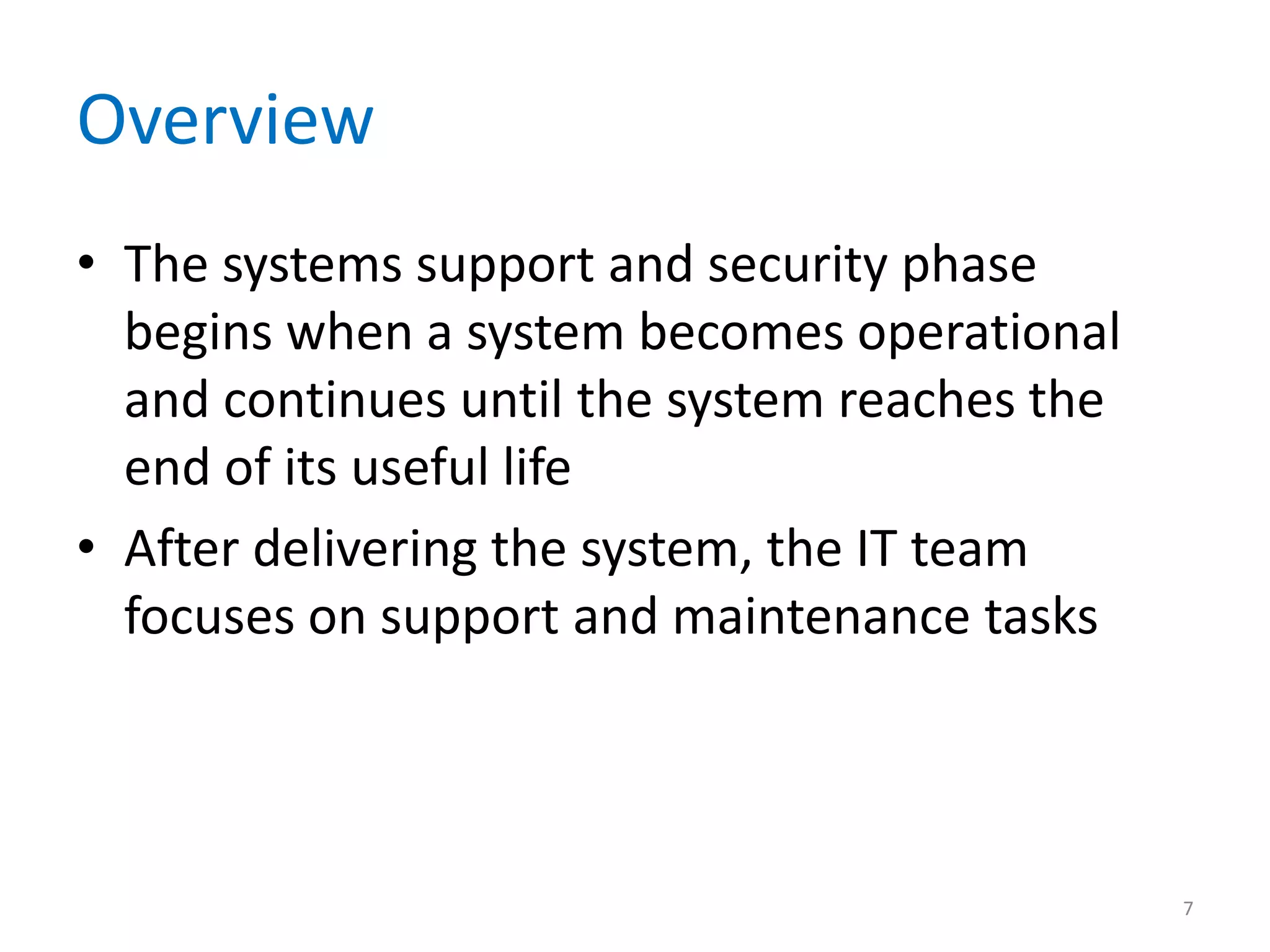 Overview

• The systems support and security phase begins when a system becomes operational and continues until the system reaches the end of its useful life

• After delivering the system, the IT team focuses on support and maintenance tasks

7